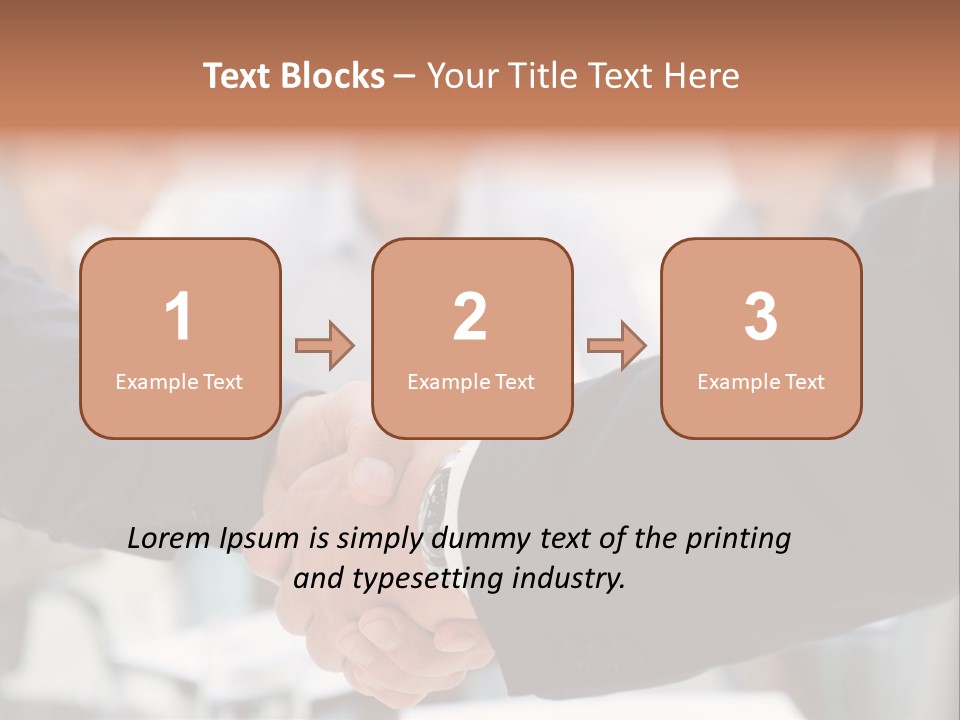 Text Blocks – Your Title Text Here

1
Example Text

2
Example Text

3
Example Text

Lorem Ipsum is simply dummy text of the printing and typesetting industry.